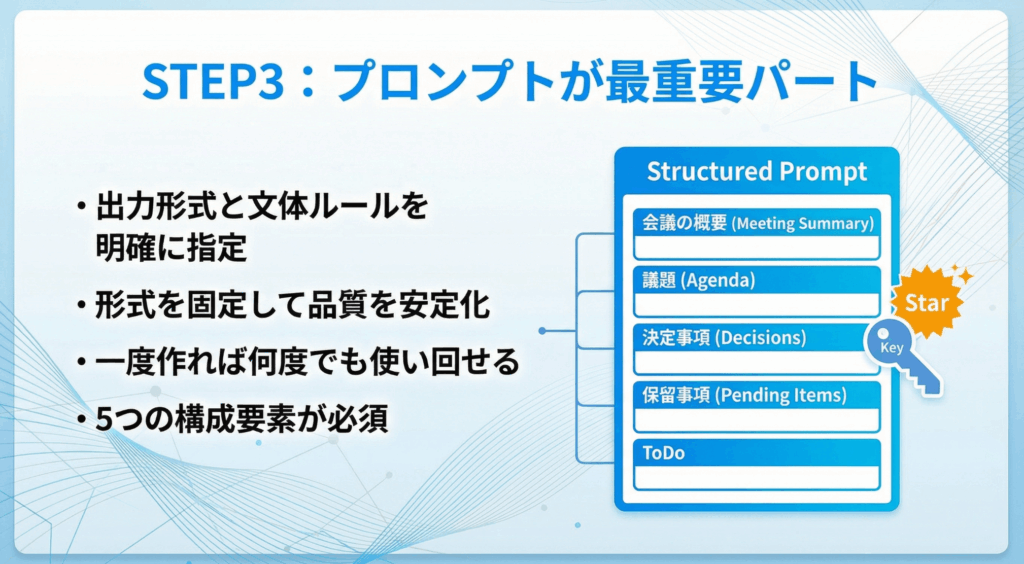 STEP3：プロンプトが最重要パート

・出力形式と文体ルールを明確に指定

・形式を固定して品質を安定化

・一度作れば何度でも使い回せる

・5つの構成要素が必須

Structured Prompt

会議の概要 (Meeting Summary)

議題 (Agenda)

決定事項 (Decisions)

保留事項 (Pending Items)

ToDo

Star

Key